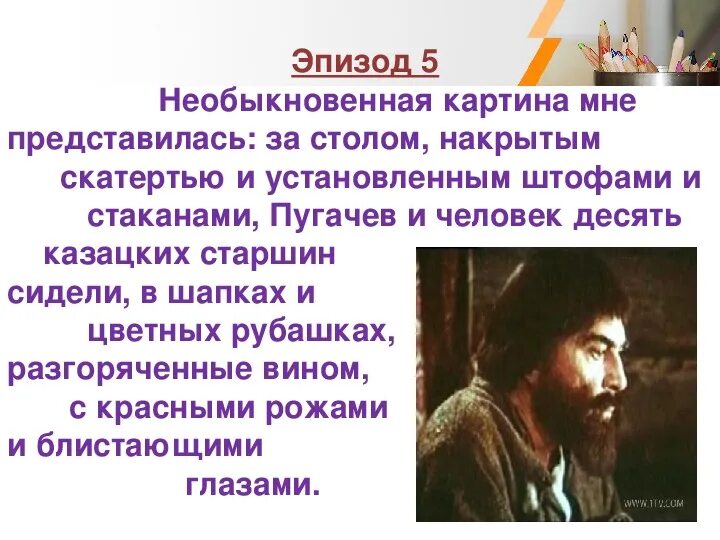 Эпизод 5

Необыкновенная картина мне представилась: за столом, накрытым скатертью и установленным штофами и стаканами, Пугачев и человек десять казацких старшин сидели, в шапках и цветных рубашках, разгоряченные вином, с красными рожами и блистающими глазами.

WWW.1TV.COM